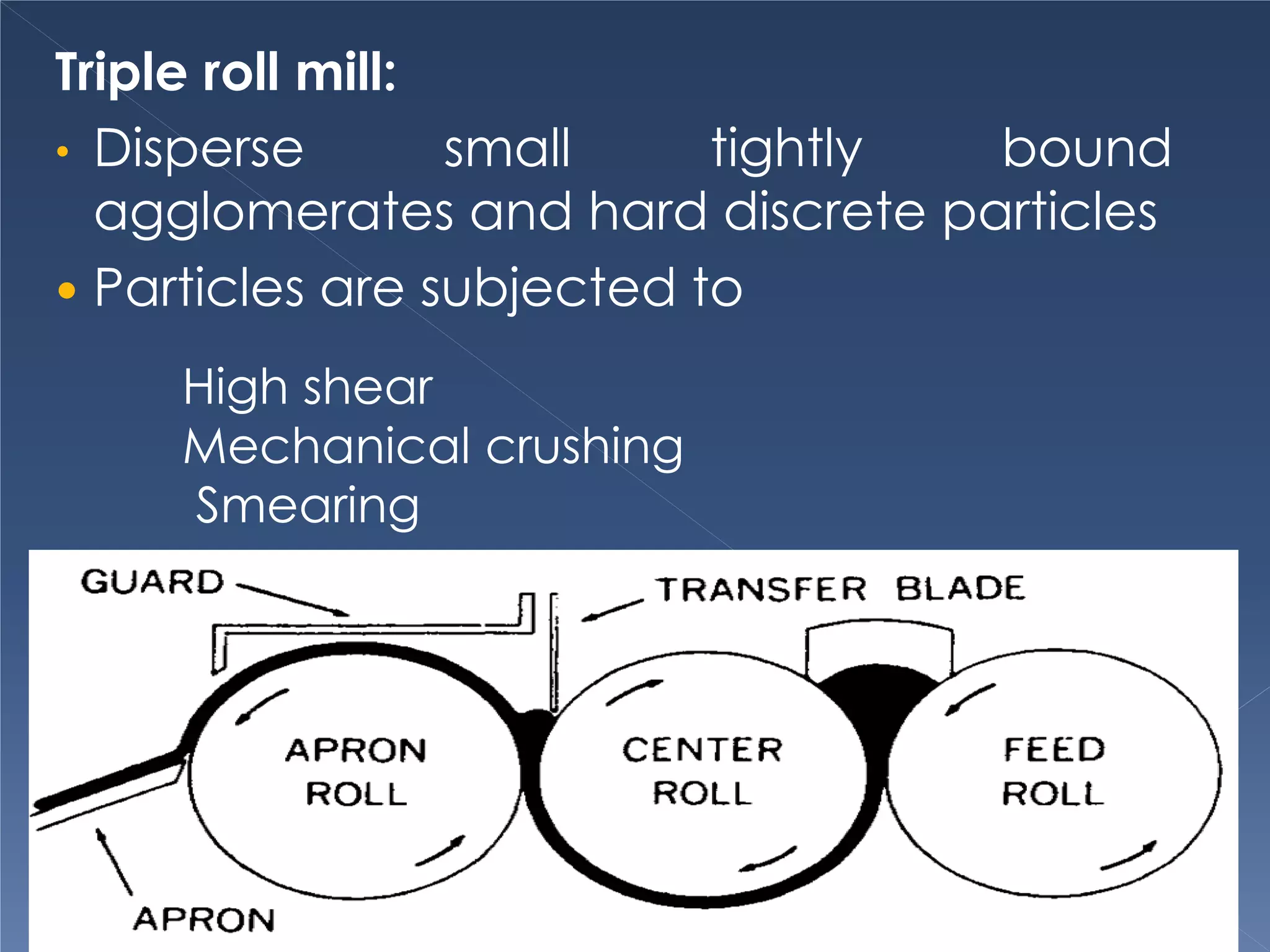 Triple roll mill:

• Disperse small tightly bound agglomerates and hard discrete particles

• Particles are subjected to

High shear
Mechanical crushing
Smearing

GUARD

TRANSFER BLADE

APRON ROLL

CENTER ROLL

FEED ROLL

APRON